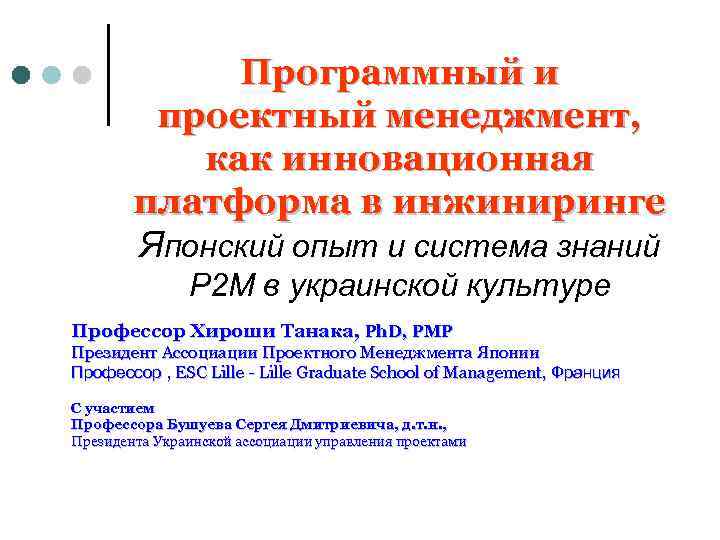 Программный и проектный менеджмент, как инновационная платформа в инжиниринге

Японский опыт и система знаний P2M в украинской культуре

Профессор Хироши Танака, PhD, PMP
Президент Ассоциации Проектного Менеджмента Японии
Профессор , ESC Lille - Lille Graduate School of Management, Франция

С участием
Профессора Бушуева Сергея Дмитриевича, д.т.н.,
Президента Украинской ассоциации управления проектами